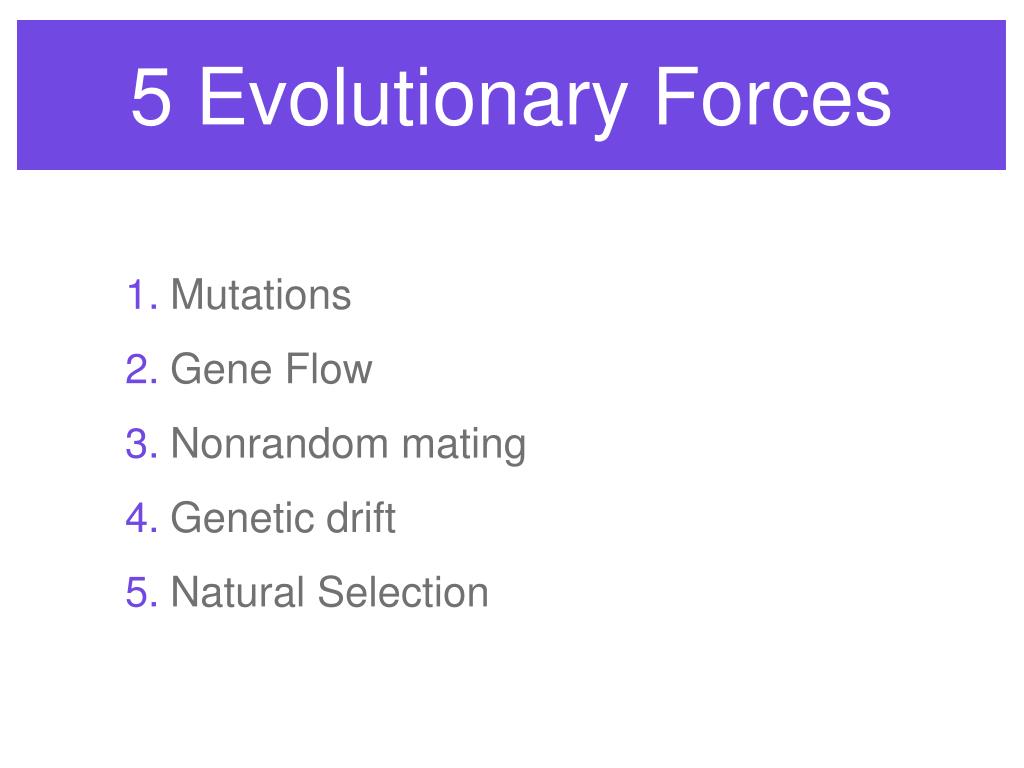 5 Evolutionary Forces

1. Mutations
2. Gene Flow
3. Nonrandom mating
4. Genetic drift
5. Natural Selection